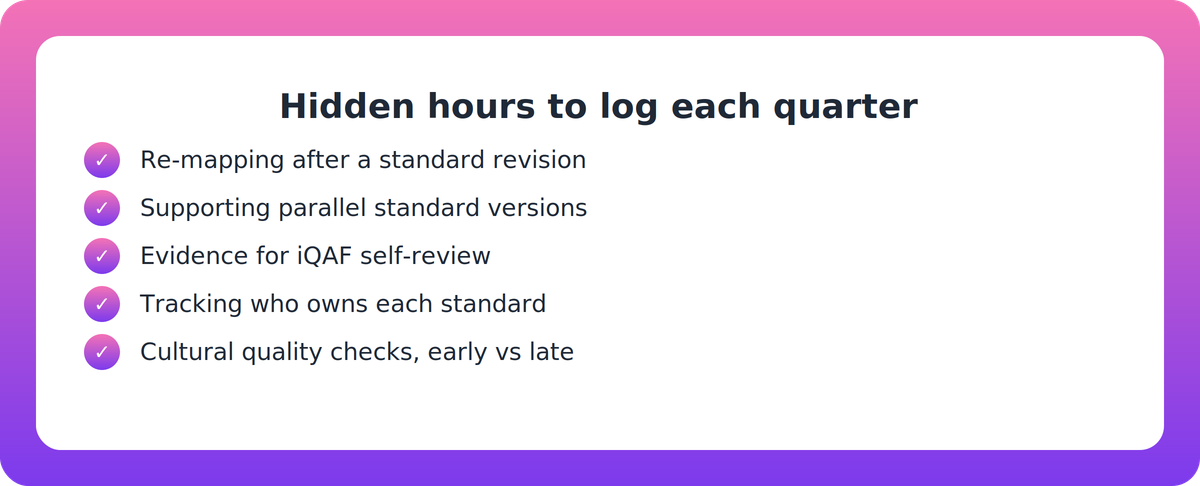 Hidden hours to log each quarter

✓ Re-mapping after a standard revision
✓ Supporting parallel standard versions
✓ Evidence for iQAF self-review
✓ Tracking who owns each standard
✓ Cultural quality checks, early vs late